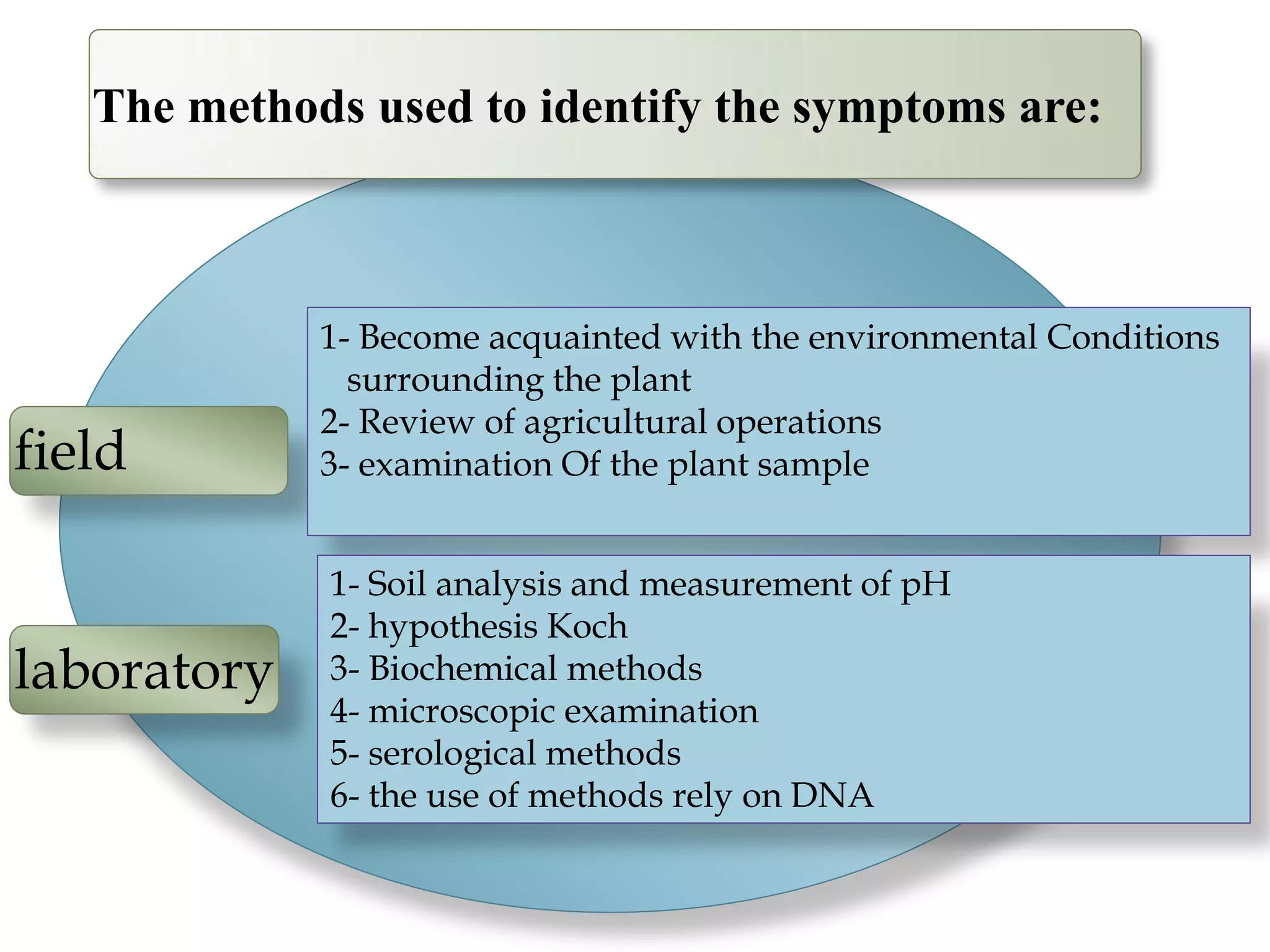 The methods used to identify the symptoms are:

field

1- Become acquainted with the environmental Conditions surrounding the plant
2- Review of agricultural operations
3- examination Of the plant sample

laboratory

1- Soil analysis and measurement of pH
2- hypothesis Koch
3- Biochemical methods
4- microscopic examination
5- serological methods
6- the use of methods rely on DNA